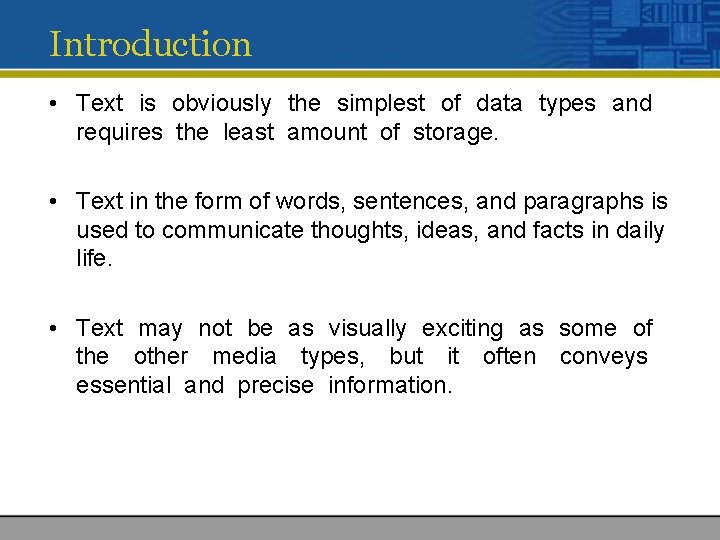 Introduction

• Text is obviously the simplest of data types and requires the least amount of storage.

• Text in the form of words, sentences, and paragraphs is used to communicate thoughts, ideas, and facts in daily life.

• Text may not be as visually exciting as some of the other media types, but it often conveys essential and precise information.